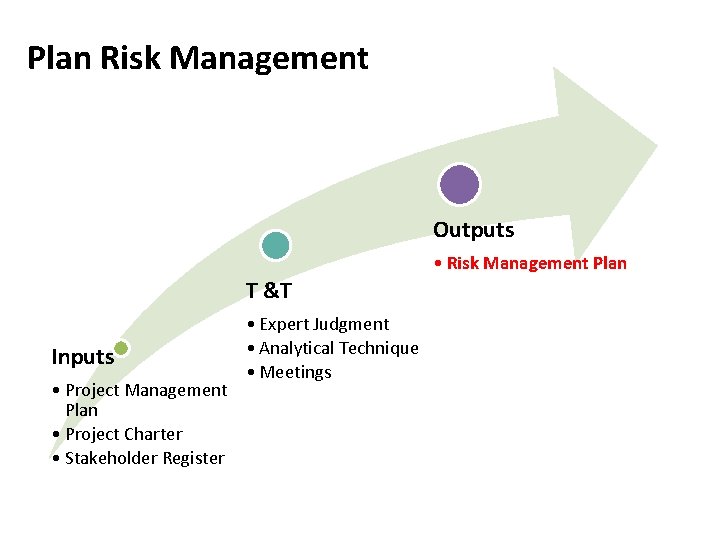 Plan Risk Management

Inputs
• Project Management Plan
• Project Charter
• Stakeholder Register

T &T
• Expert Judgment
• Analytical Technique
• Meetings

Outputs
• Risk Management Plan